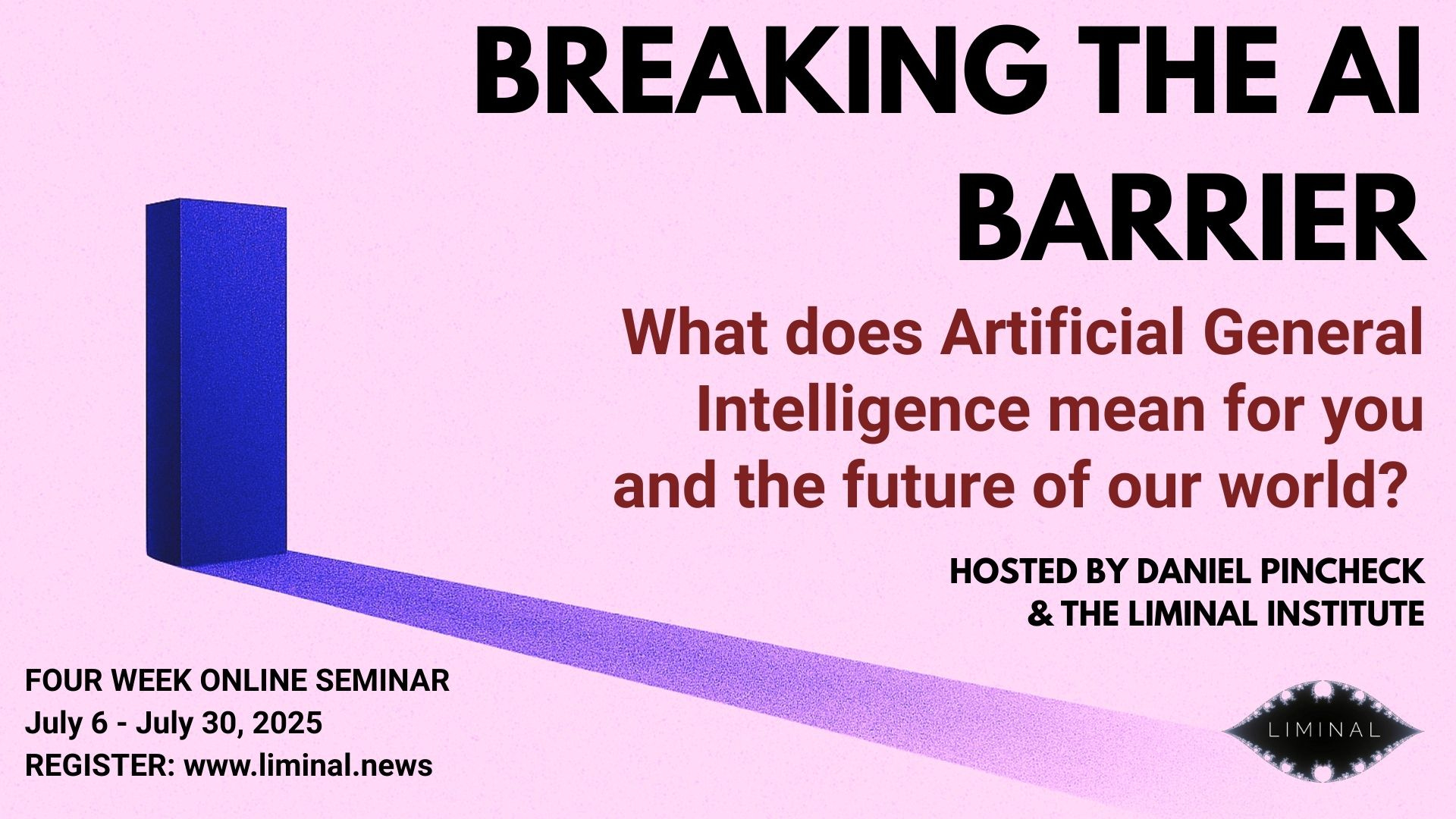 BREAKING THE AI BARRIER

What does Artificial General Intelligence mean for you and the future of our world?

HOSTED BY DANIEL PINCHECK & THE LIMINAL INSTITUTE

FOUR WEEK ONLINE SEMINAR
July 6 - July 30, 2025
REGISTER: www.liminal.news

LIMINAL